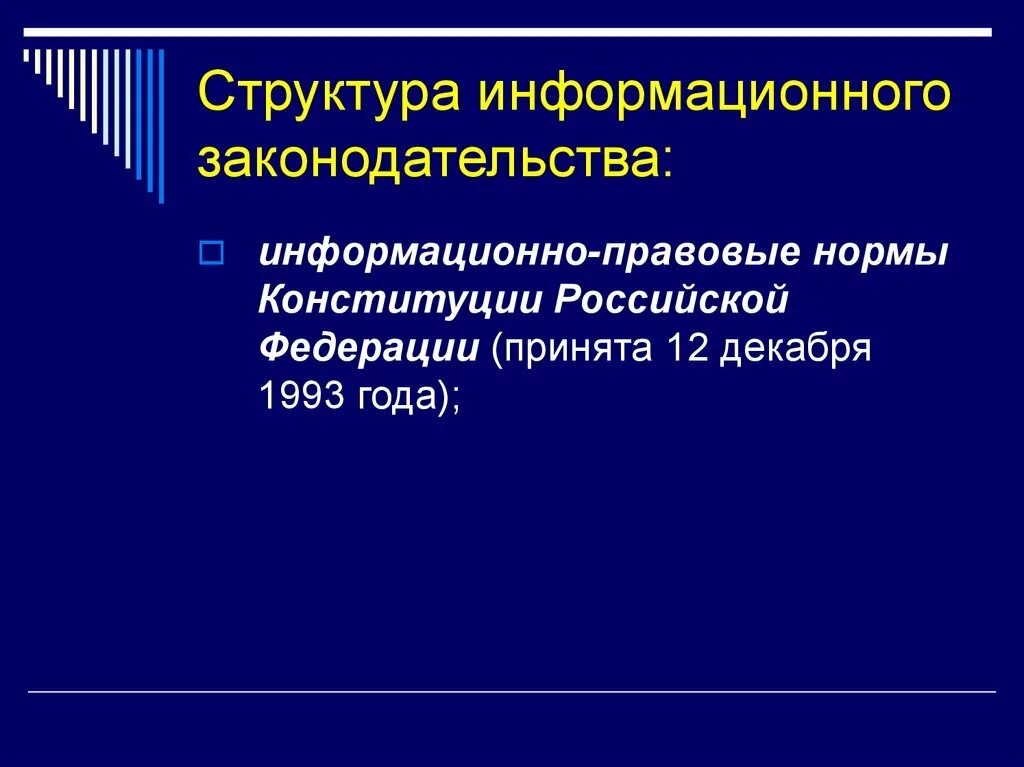 Структура информационного законодательства:

информационно-правовые нормы Конституции Российской Федерации (принята 12 декабря 1993 года);